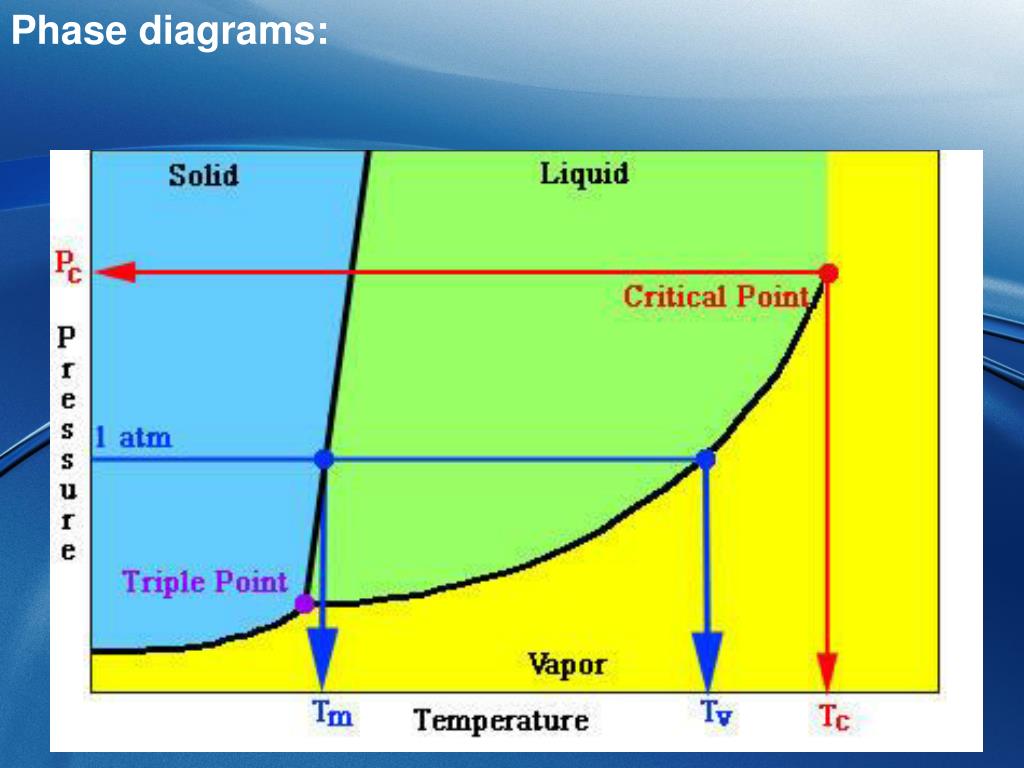 Phase diagrams:

Solid

Liquid

$P_c$

Critical Point

Pressure

1 atm

Triple Point

Vapor

$T_m$

Temperature

$T_v$

$T_c$